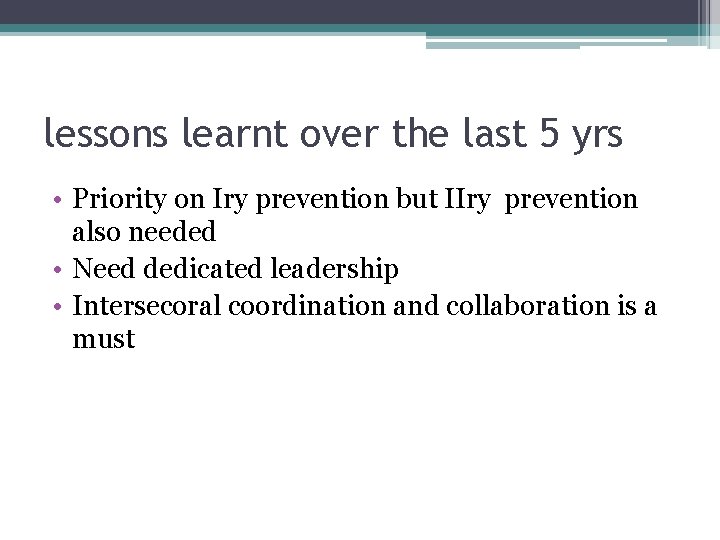 lessons learnt over the last 5 yrs

• Priority on Iry prevention but IIry prevention also needed
• Need dedicated leadership
• Intersecoral coordination and collaboration is a must